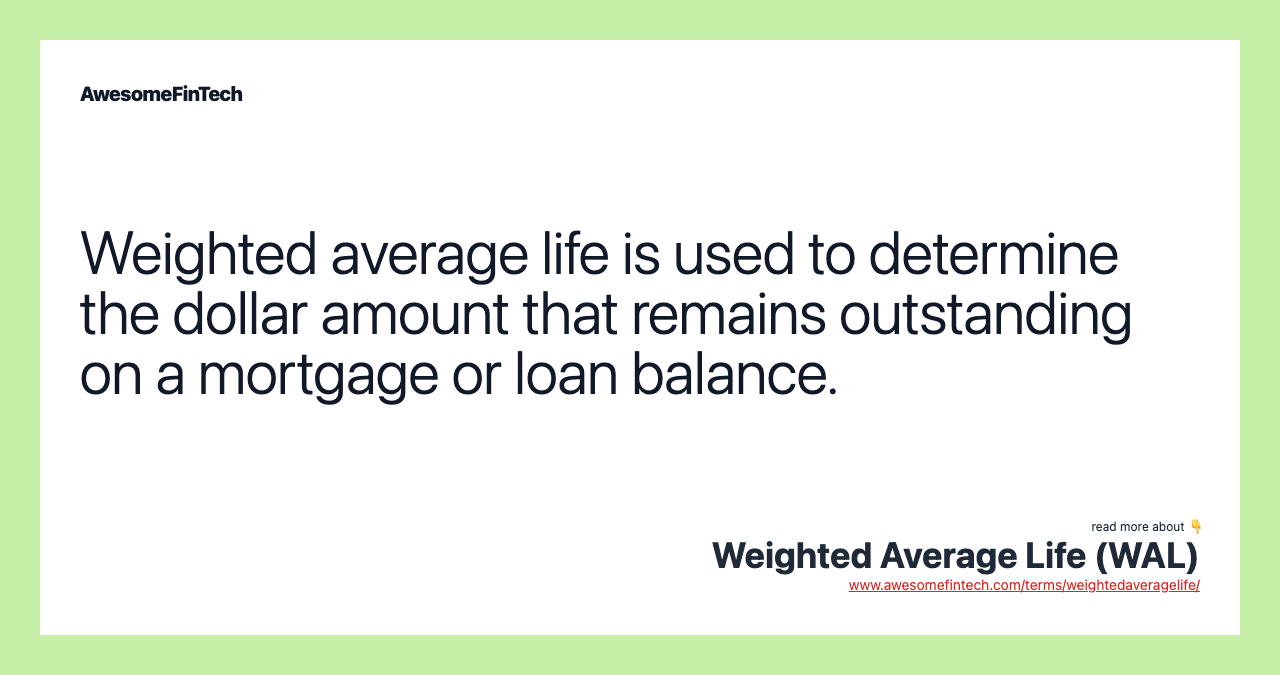 AwesomeFinTech

Weighted average life is used to determine the dollar amount that remains outstanding on a mortgage or loan balance.

read more about 👇
Weighted Average Life (WAL)
www.awesomefintech.com/terms/weightedaveragelife/